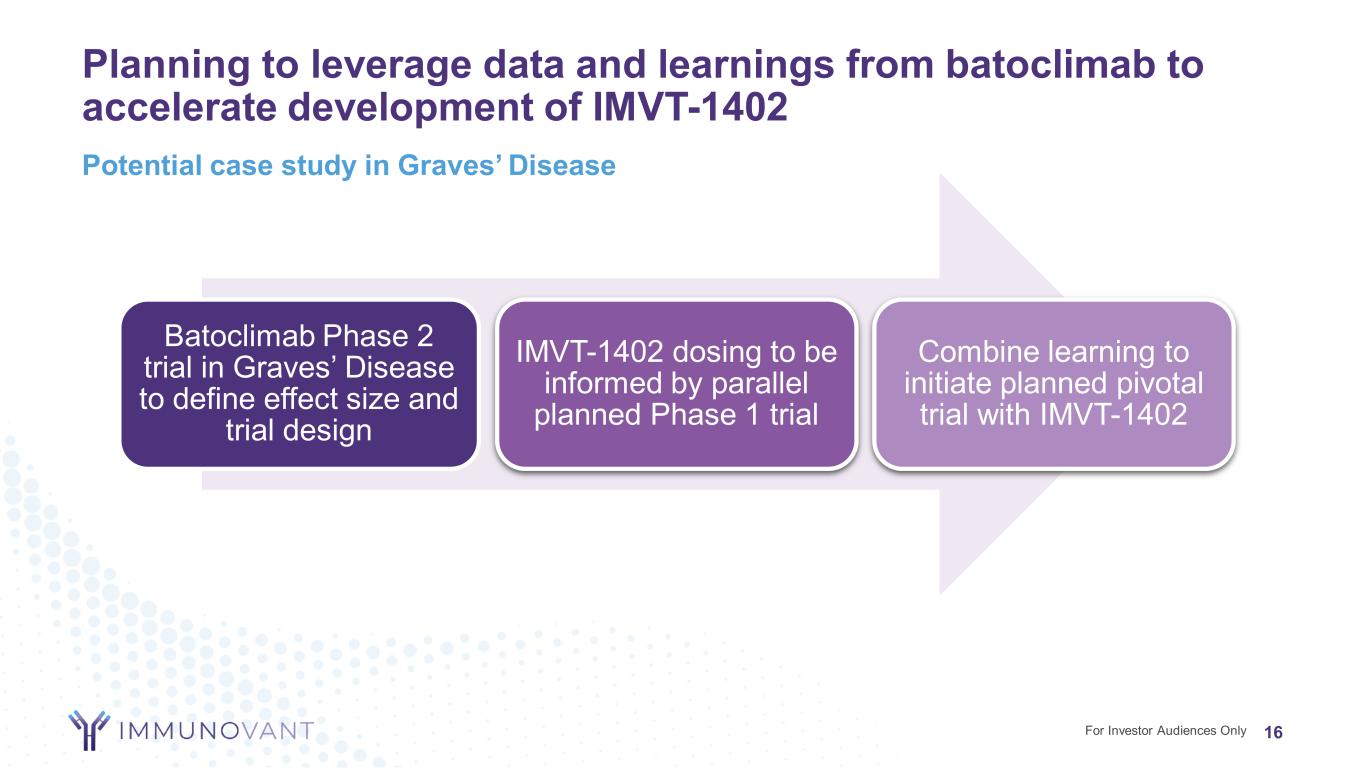 Planning to leverage data and learnings from batoclimab to accelerate development of IMVT-1402

Potential case study in Graves' Disease

Batoclimab Phase 2 trial in Graves' Disease to define effect size and trial design

IMVT-1402 dosing to be informed by parallel planned Phase 1 trial

Combine learning to initiate planned pivotal trial with IMVT-1402

IMMUNOVANT

For Investor Audiences Only 16